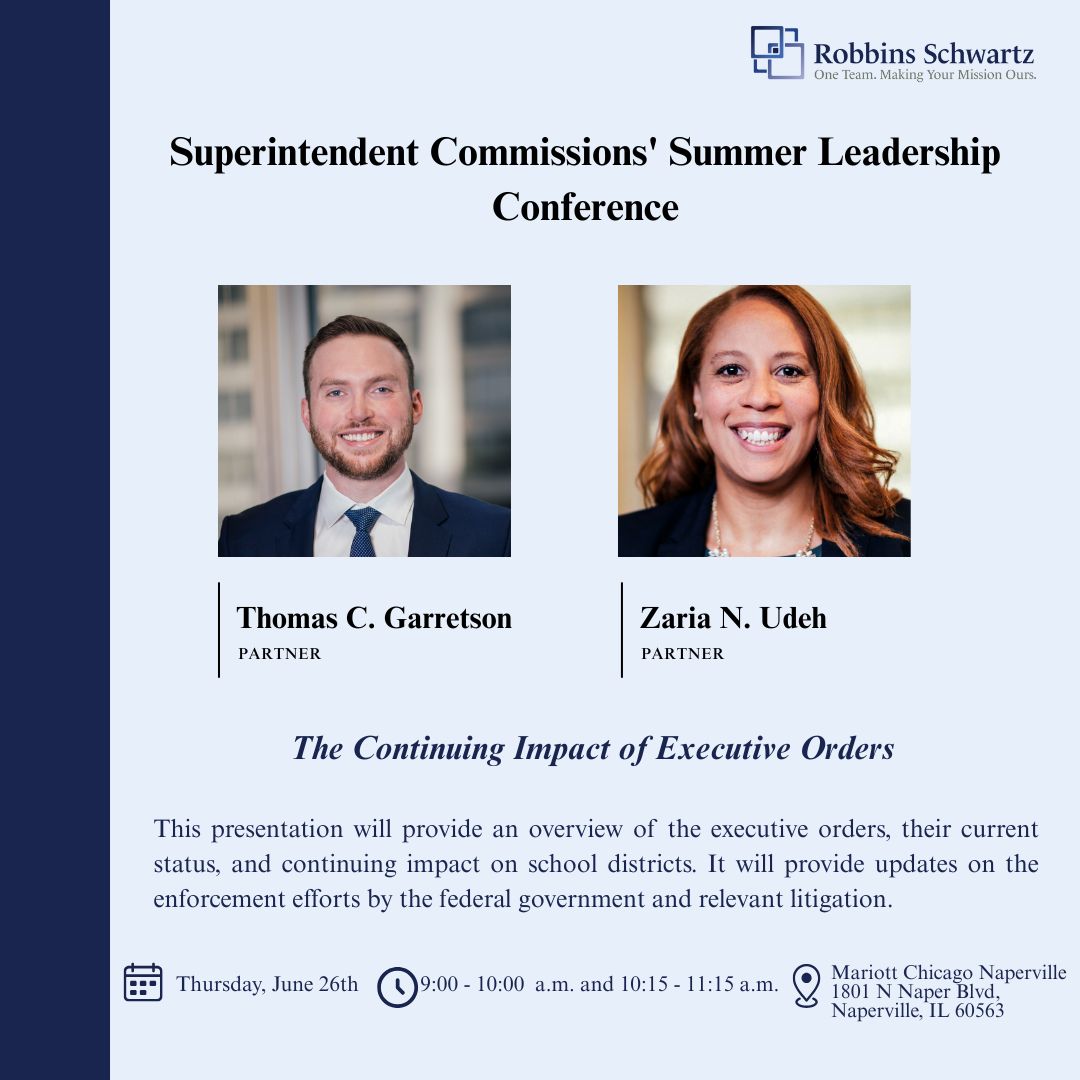 Robbins Schwartz
One Team. Making Your Mission Ours.

Superintendent Commissions' Summer Leadership Conference

Thomas C. Garretson
PARTNER

Zaria N. Udeh
PARTNER

The Continuing Impact of Executive Orders

This presentation will provide an overview of the executive orders, their current status, and continuing impact on school districts. It will provide updates on the enforcement efforts by the federal government and relevant litigation.

Thursday, June 26th

9:00 - 10:00 a.m. and 10:15 - 11:15 a.m.

Mariott Chicago Naperville
1801 N Naper Blvd,
Naperville, IL 60563